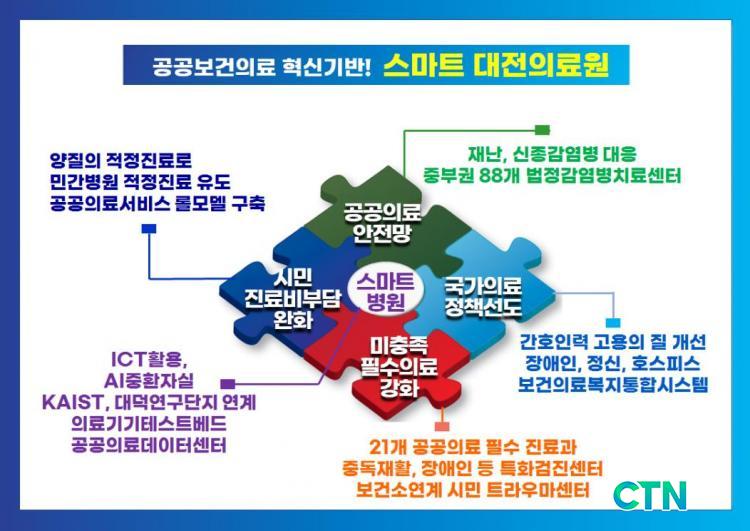 공공보건의료 혁신기반! 스마트 대전의료원

양질의 적정진료로
민간병원 적정진료 유도
공공의료서비스 롤모델 구축

재난, 신종감염병 대응
중부권 88개 법정감염병치료센터

공공의료
안전망

시민
진료비부담
완화

스마트
병원

국가의료
정책선도

미충족
필수의료
강화

ICT활용,
AI중환자실
KAIST, 대덕연구단지 연계
의료기기테스트베드
공공의료데이터센터

간호인력 고용의 질 개선
장애인, 정신, 호스피스
보건의료복지통합시스템

21개 공공의료 필수 진료과
중독재활, 장애인 등 특화검진센터
보건소연계 시민 트라우마센터

CTN